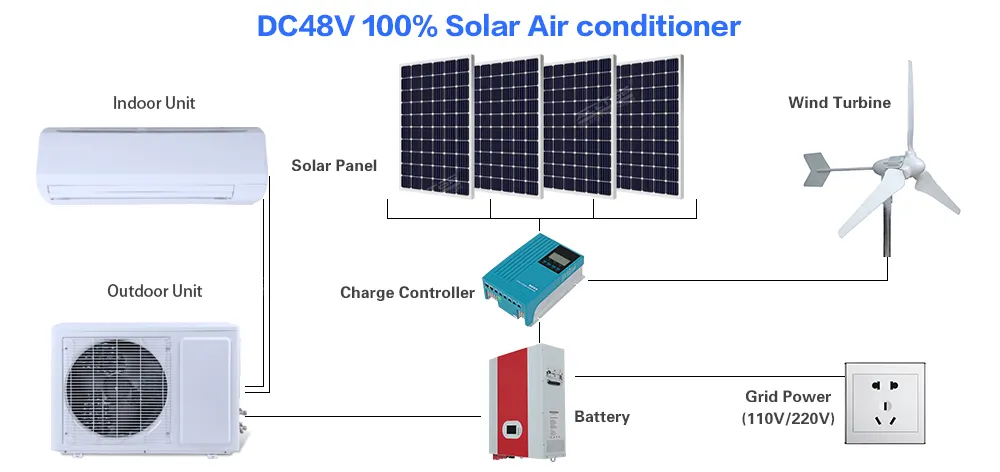 DC48V 100% Solar Air conditioner

Indoor Unit

Solar Panel

Wind Turbine

Outdoor Unit

Charge Controller

Battery

Grid Power
(110V/220V)